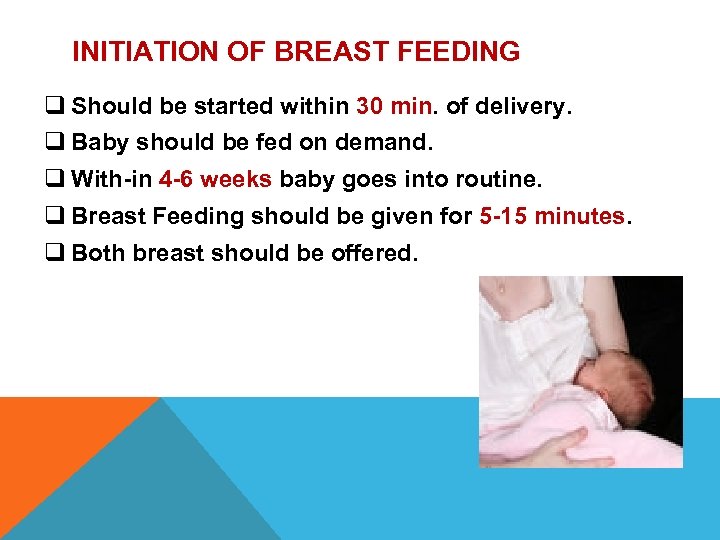 INITIATION OF BREAST FEEDING

❑ Should be started within 30 min. of delivery.

❑ Baby should be fed on demand.

❑ With-in 4-6 weeks baby goes into routine.

❑ Breast Feeding should be given for 5-15 minutes.

❑ Both breast should be offered.